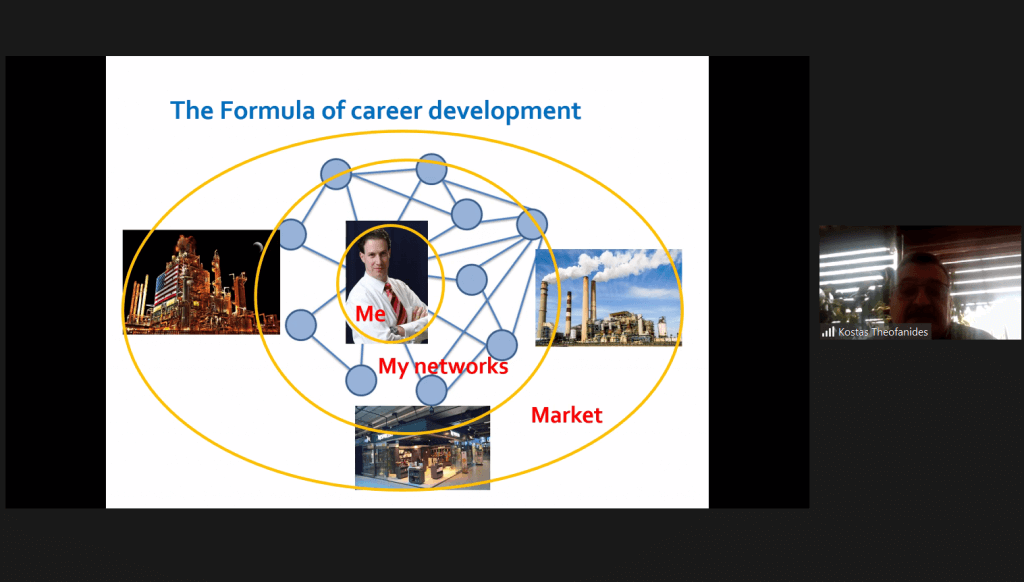 The Formula of career development

Me

My networks

Market

Kostas Theofanides